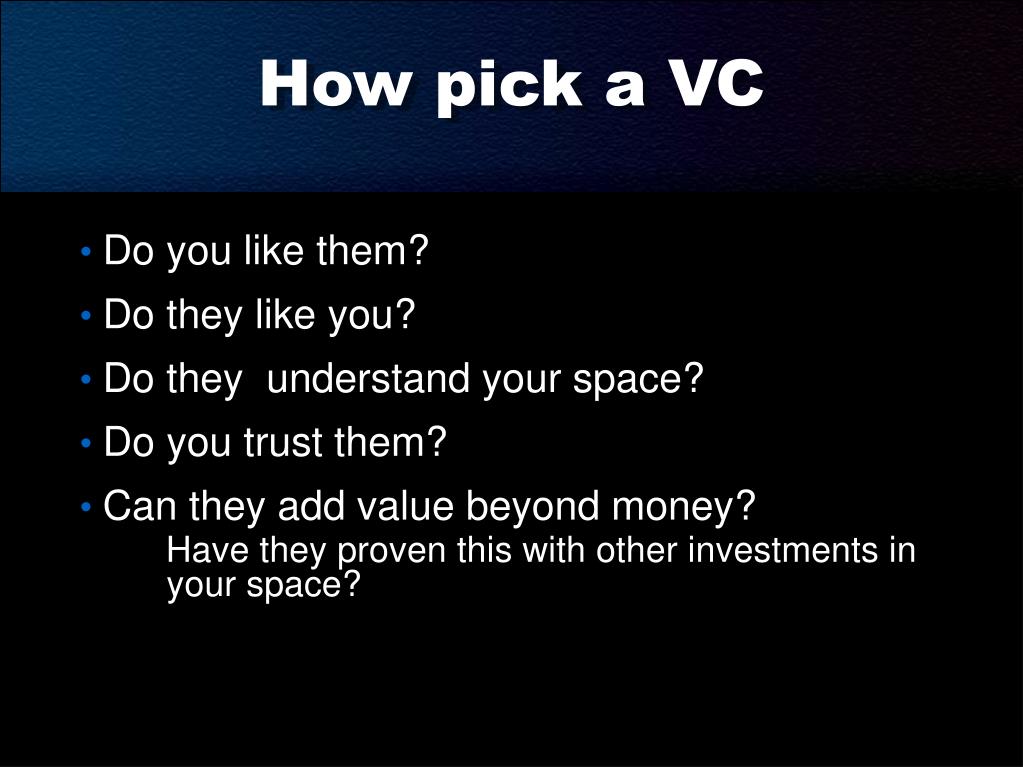 How pick a VC

• Do you like them?
• Do they like you?
• Do they  understand your space?
• Do you trust them?
• Can they add value beyond money?
Have they proven this with other investments in your space?